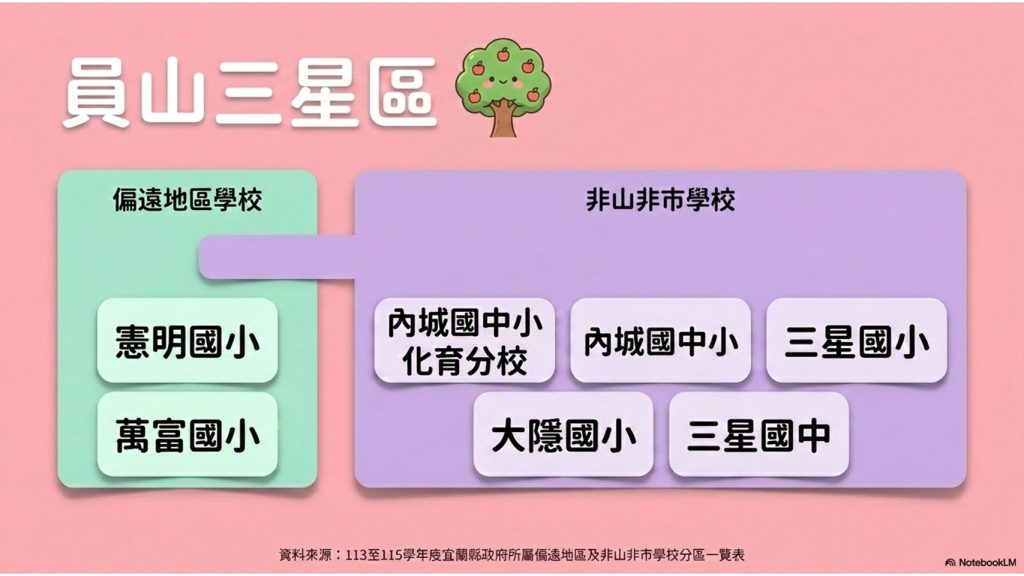 員山三星區

偏遠地區學校

憲明國小

萬富國小

非山非市學校

內城國中小化育分校

內城國中小

三星國小

大隱國小

三星國中

資料來源：113至115學年度宜蘭縣政府所屬偏遠地區及非山非市學校分區一覽表

NotebookLM